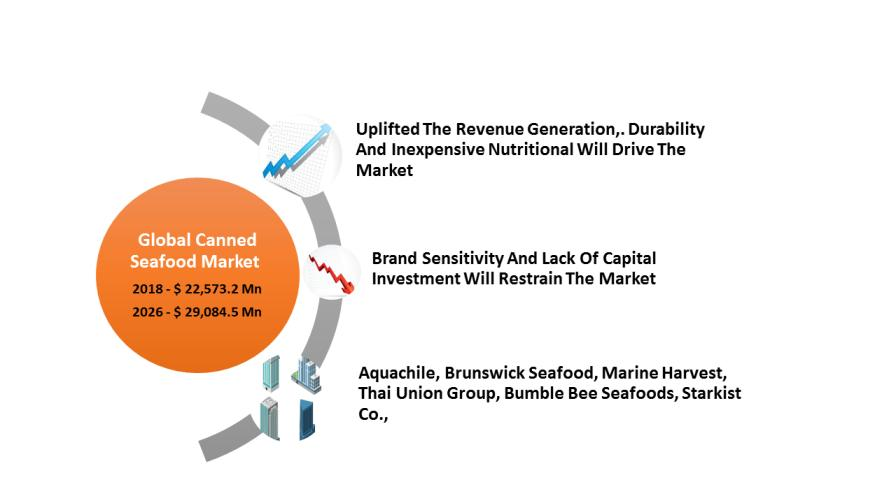 Global Canned Seafood Market

2018 - $ 22,573.2 Mn

2026 - $ 29,084.5 Mn

Uplifted The Revenue Generation,. Durability And Inexpensive Nutritional Will Drive The Market

Brand Sensitivity And Lack Of Capital Investment Will Restrain The Market

Aquachile, Brunswick Seafood, Marine Harvest, Thai Union Group, Bumble Bee Seafoods, Starkist Co.,